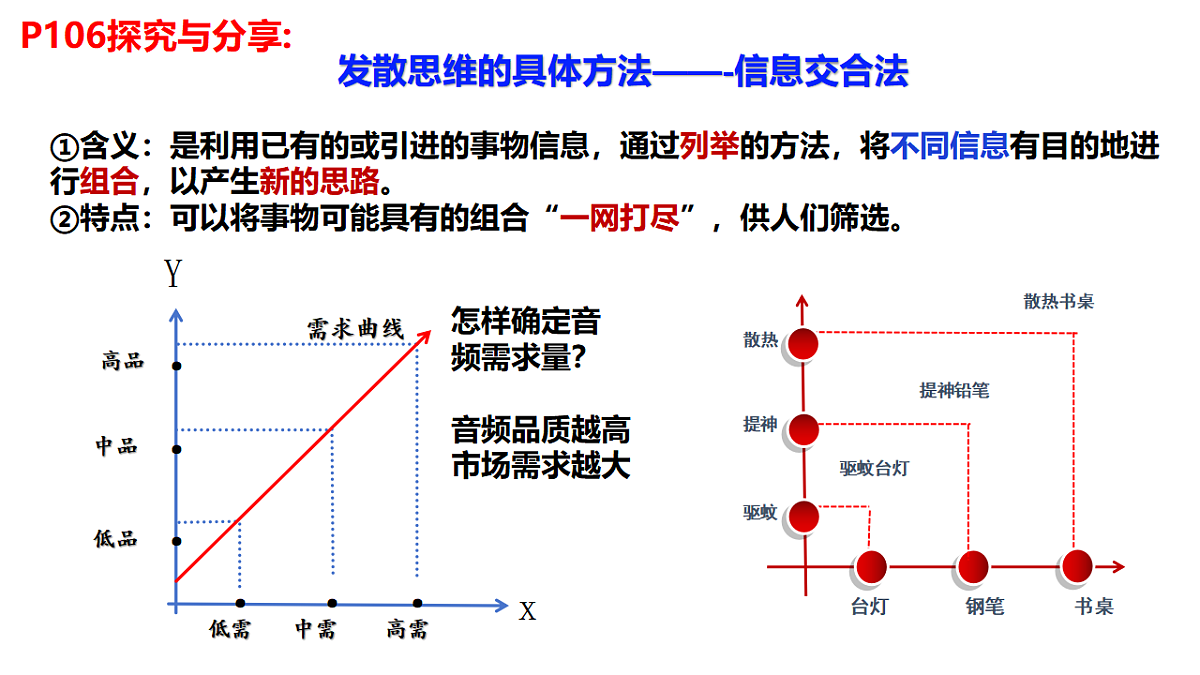 P106探究与分享:

发散思维的具体方法——-信息交合法

①含义：是利用已有的或引进的事物信息，通过列举的方法，将不同信息有目的地进行组合，以产生新的思路。
②特点：可以将事物可能具有的组合“一网打尽”，供人们筛选。

Y
需求曲线
高品
中品
低品
低需
中需
高需
X

怎样确定音频需求量?

音频品质越高市场需求越大

散热书桌
散热
提神铅笔
提神
驱蚊台灯
驱蚊
台灯
钢笔
书桌